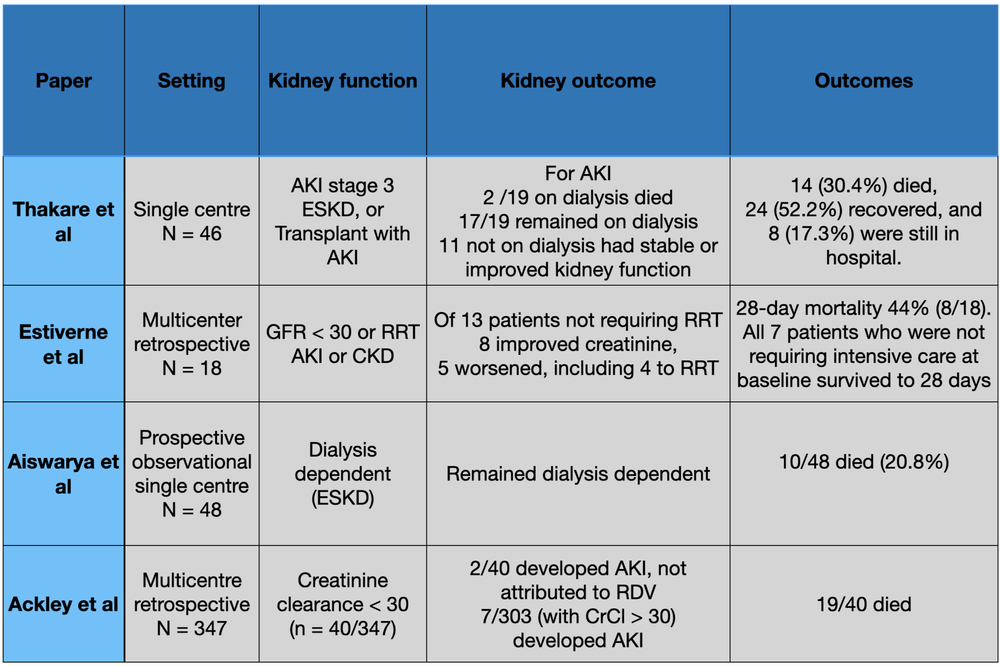 | Paper | Setting | Kidney function | Kidney outcome | Outcomes |
|---|---|---|---|---|
| Thakare et al | Single centre N = 46 | AKI stage 3 ESKD, or Transplant with AKI | For AKI 2 /19 on dialysis died 17/19 remained on dialysis 11 not on dialysis had stable or improved kidney function | 14 (30.4%) died, 24 (52.2%) recovered, and 8 (17.3%) were still in hospital. |
| Estiverne et al | Multicenter retrospective N = 18 | GFR < 30 or RRT AKI or CKD | Of 13 patients not requiring RRT 8 improved creatinine, 5 worsened, including 4 to RRT | 28-day mortality 44% (8/18). All 7 patients who were not requiring intensive care at baseline survived to 28 days |
| Aiswarya et al | Prospective observational single centre N = 48 | Dialysis dependent (ESKD) | Remained dialysis dependent | 10/48 died (20.8%) |
| Ackley et al | Multicentre retrospective N = 347 | Creatinine clearance < 30 (n = 40/347) | 2/40 developed AKI, not attributed to RDV 7/303 (with CrCl > 30) developed AKI | 19/40 died |